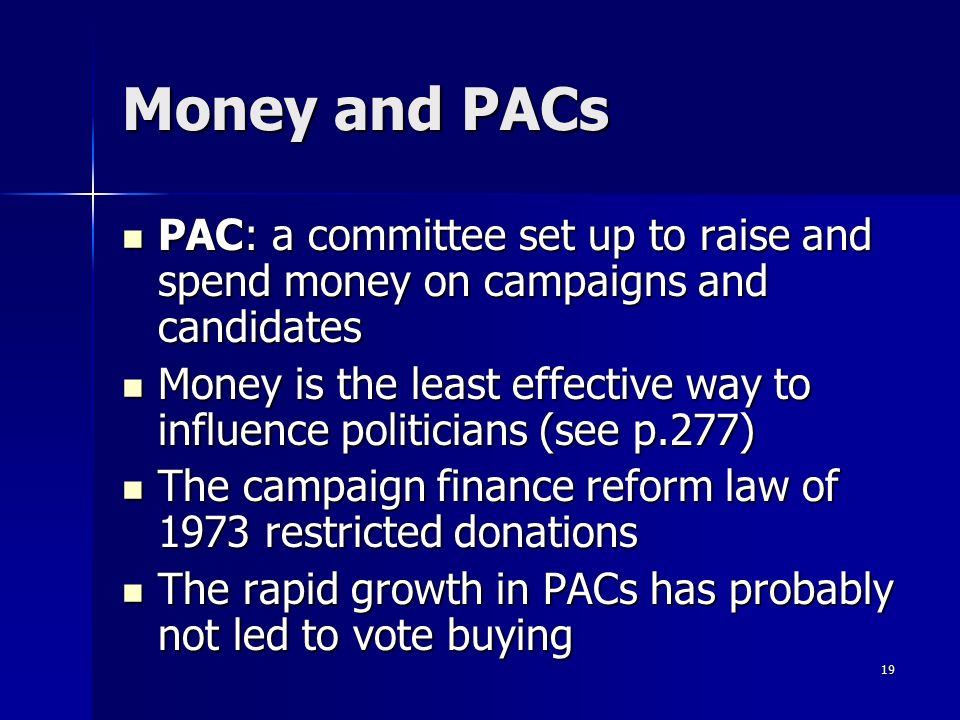 Money and PACs

- PAC: a committee set up to raise and spend money on campaigns and candidates
- Money is the least effective way to influence politicians (see p.277)
- The campaign finance reform law of 1973 restricted donations
- The rapid growth in PACs has probably not led to vote buying

19